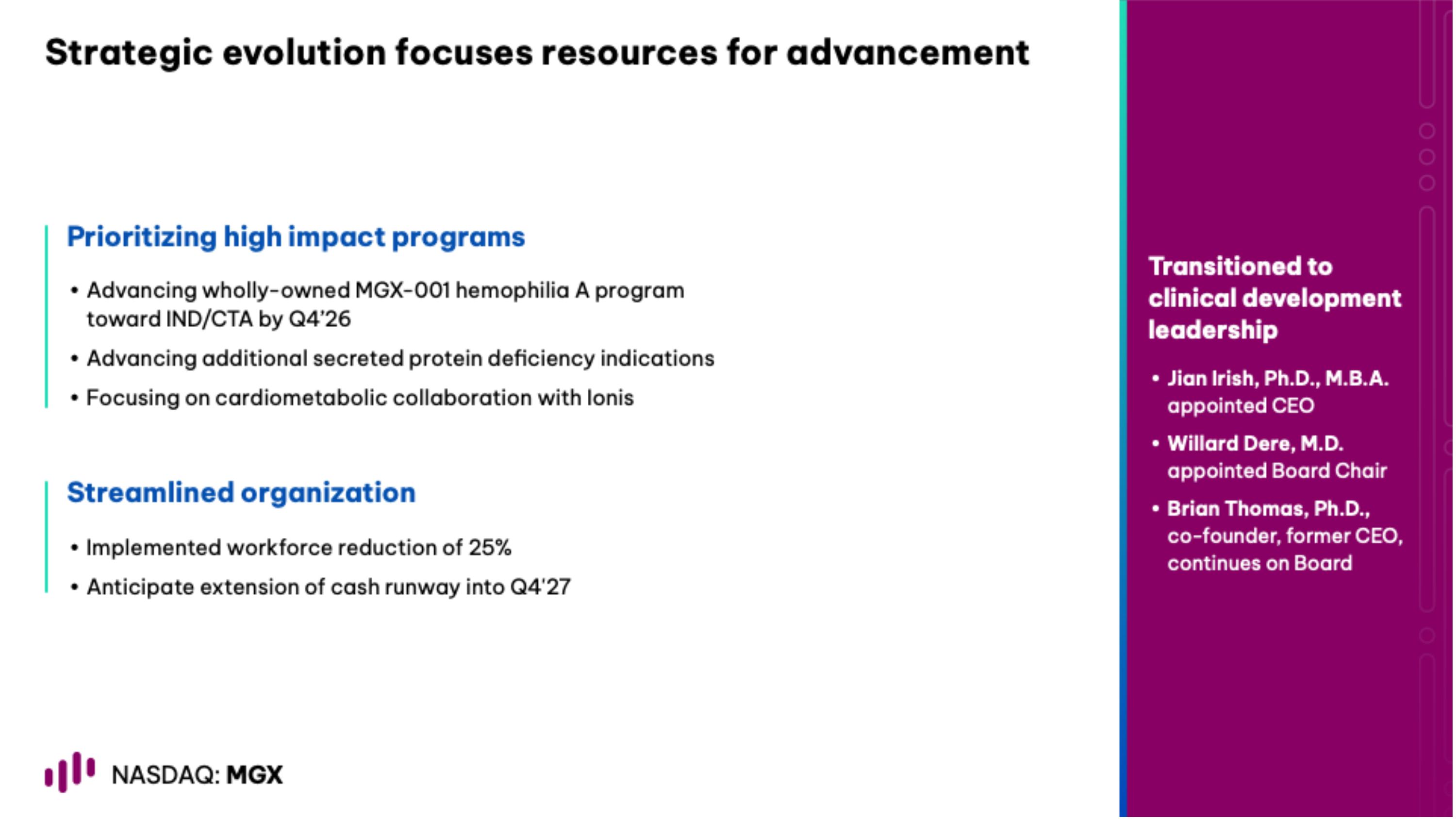 Strategic evolution focuses resources for advancement

Prioritizing high impact programs

• Advancing wholly-owned MGX-001 hemophilia A program toward IND/CTA by Q4'26

• Advancing additional secreted protein deficiency indications

• Focusing on cardiometabolic collaboration with Ionis

Streamlined organization

• Implemented workforce reduction of 25%

• Anticipate extension of cash runway into Q4'27

NASDAQ: MGX

Transitioned to clinical development leadership

• Jian Irish, Ph.D., M.B.A. appointed CEO

• Willard Dere, M.D. appointed Board Chair

• Brian Thomas, Ph.D., co-founder, former CEO, continues on Board